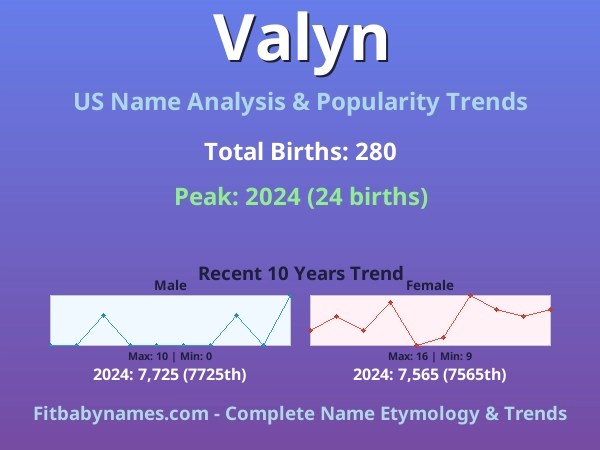 Valyn

US Name Analysis & Popularity Trends

Total Births: 280

Peak: 2024 (24 births)

Recent 10 Years Trend

Male

Max: 10 | Min: 0

2024: 7,725 (7725th)

Female

Max: 16 | Min: 9

2024: 7,565 (7565th)

Fitbabynames.com - Complete Name Etymology & Trends